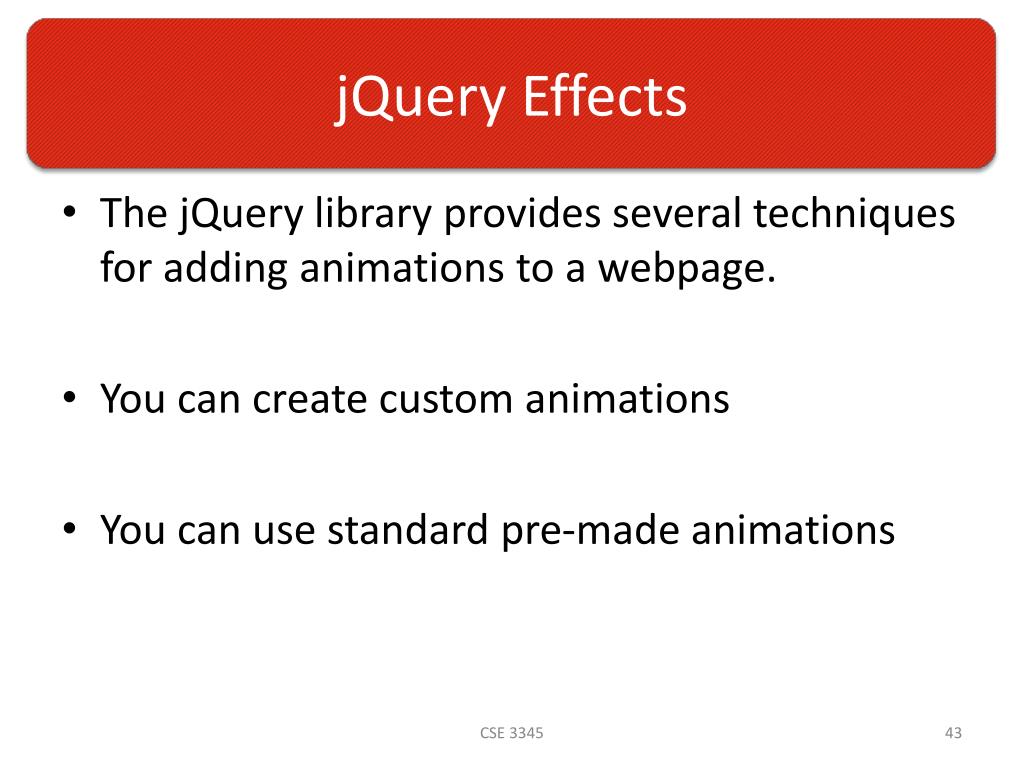 jQuery Effects

• The jQuery library provides several techniques for adding animations to a webpage.

• You can create custom animations

• You can use standard pre-made animations

CSE 3345

43